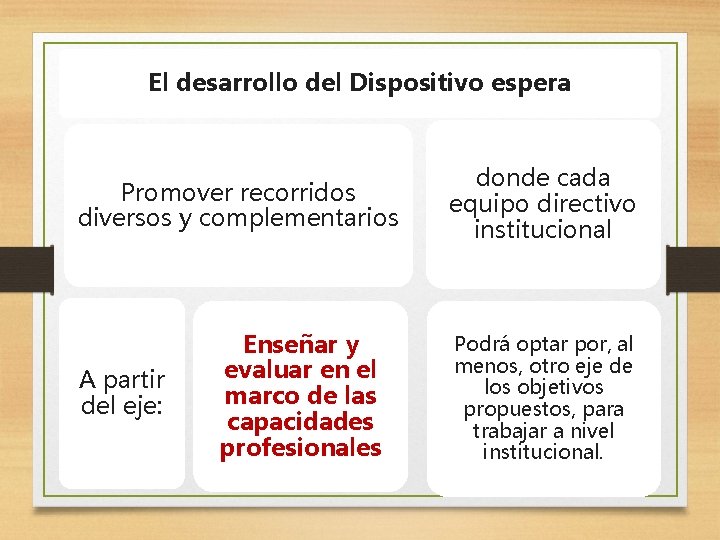 El desarrollo del Dispositivo espera

Promover recorridos diversos y complementarios

donde cada equipo directivo institucional

A partir del eje:

Enseñar y evaluar en el marco de las capacidades profesionales

Podrá optar por, al menos, otro eje de los objetivos propuestos, para trabajar a nivel institucional.